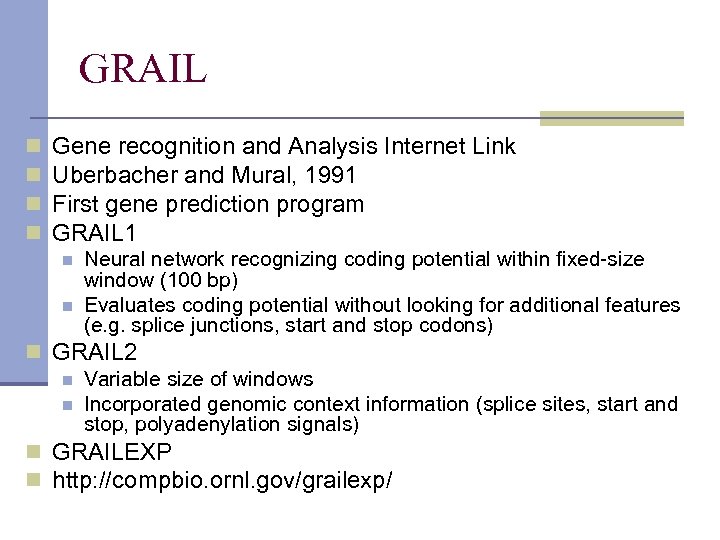 GRAIL

Gene recognition and Analysis Internet Link
Uberbacher and Mural, 1991
First gene prediction program
GRAIL1
Neural network recognizing coding potential within fixed-size window (100 bp)
Evaluates coding potential without looking for additional features (e.g. splice junctions, start and stop codons)
GRAIL2
Variable size of windows
Incorporated genomic context information (splice sites, start and stop, polyadenylation signals)
GRAILEXP
http://compbio.ornl.gov/grailexp/